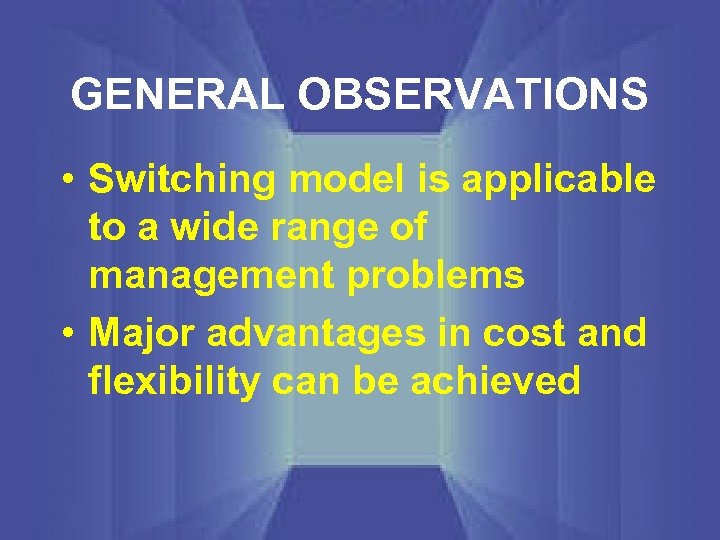 GENERAL OBSERVATIONS

• Switching model is applicable to a wide range of management problems

• Major advantages in cost and flexibility can be achieved